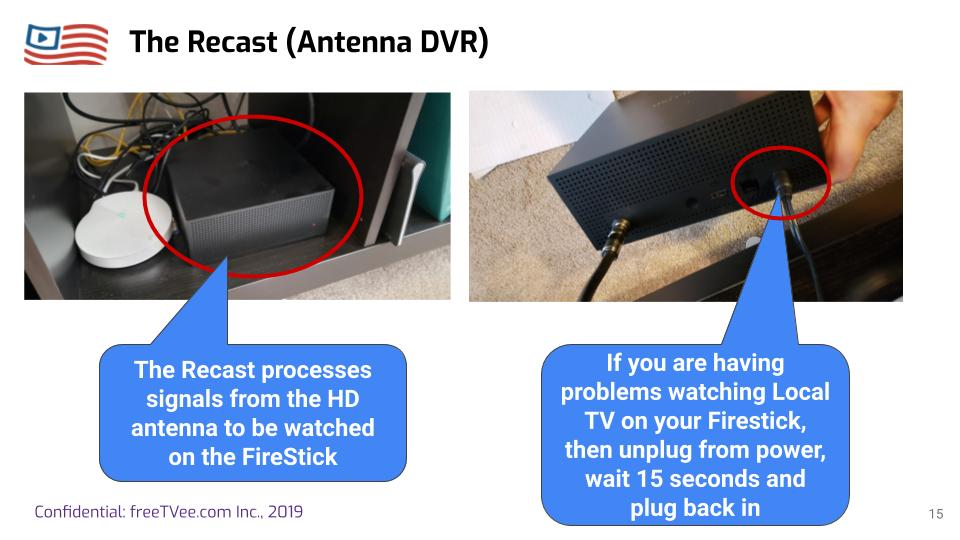 The Recast (Antenna DVR)

The Recast processes signals from the HD antenna to be watched on the FireStick

If you are having problems watching Local TV on your Firestick, then unplug from power, wait 15 seconds and plug back in

Confidential: freeTVee.com Inc., 2019

15